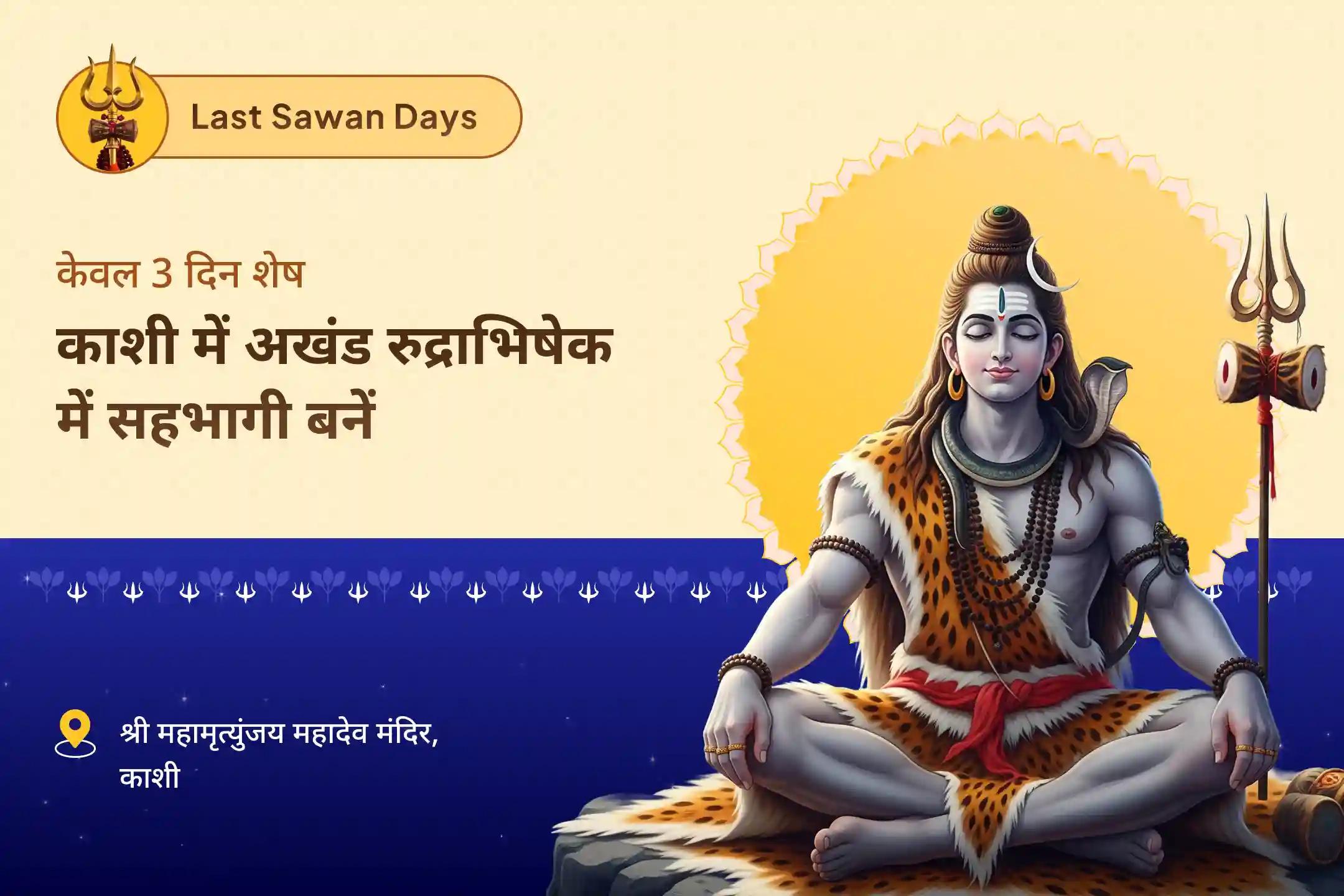 Last Sawan Days

केवल 3 दिन शेष

काशी में अखंड रुद्राभिषेक में सहभागी बनें

श्री महामृत्युंजय महादेव मंदिर, काशी